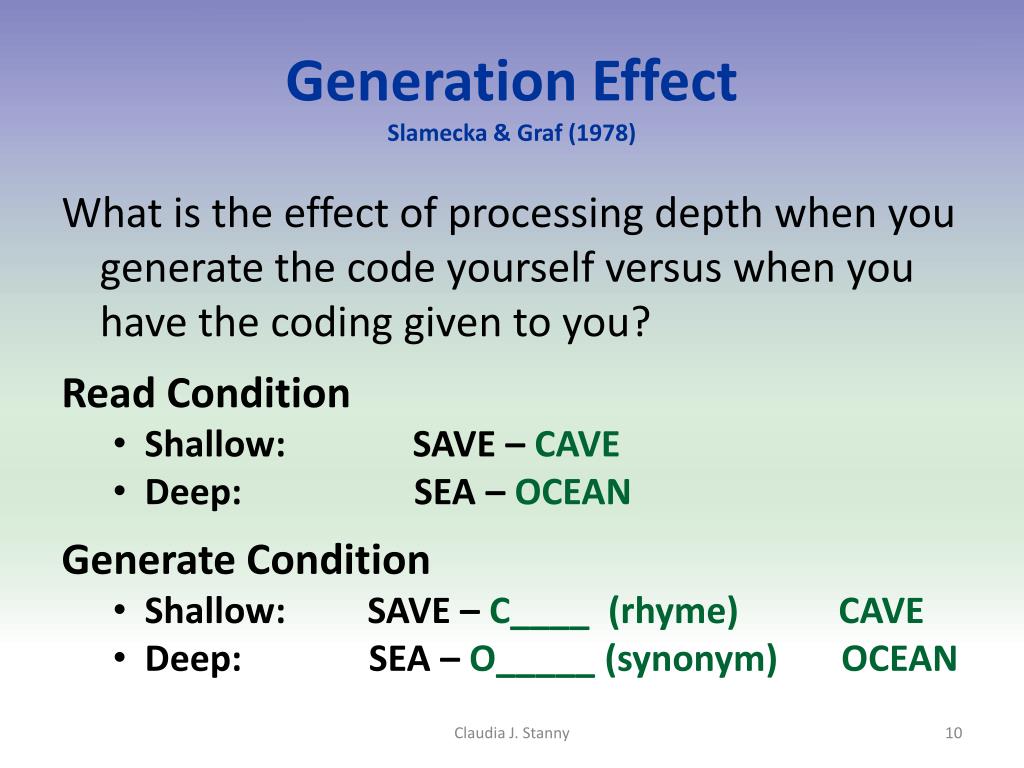 Generation Effect
Slamecka & Graf (1978)

What is the effect of processing depth when you generate the code yourself versus when you have the coding given to you?

Read Condition
• Shallow: SAVE – CAVE
• Deep: SEA – OCEAN

Generate Condition
• Shallow: SAVE – C____ (rhyme) CAVE
• Deep: SEA – O_____ (synonym) OCEAN

Claudia J. Stanny

10